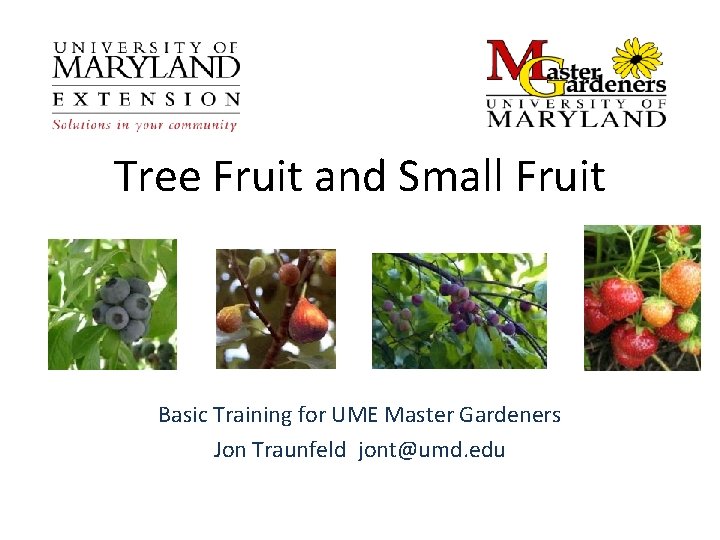 UNIVERSITY OF
MARYLAND
EXTENSION
Solutions in your community

Master Gardeners
UNIVERSITY OF
MARYLAND

Tree Fruit and Small Fruit

Basic Training for UME Master Gardeners
Jon Traunfeld jont@umd.edu